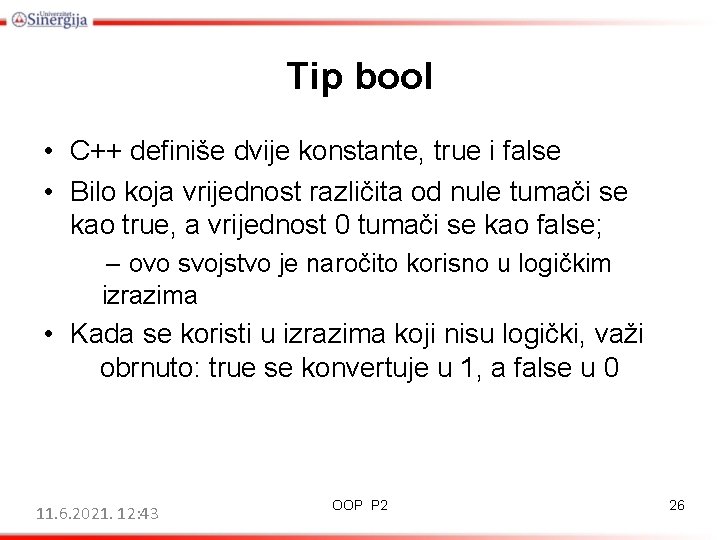 Univerzitet Sinergija

Tip bool

• C++ definiše dvije konstante, true i false
• Bilo koja vrijednost različita od nule tumači se kao true, a vrijednost 0 tumači se kao false;
– ovo svojstvo je naročito korisno u logičkim izrazima
• Kada se koristi u izrazima koji nisu logički, važi obrnuto: true se konvertuje u 1, a false u 0

11.6.2021. 12:43
OOP P2
26